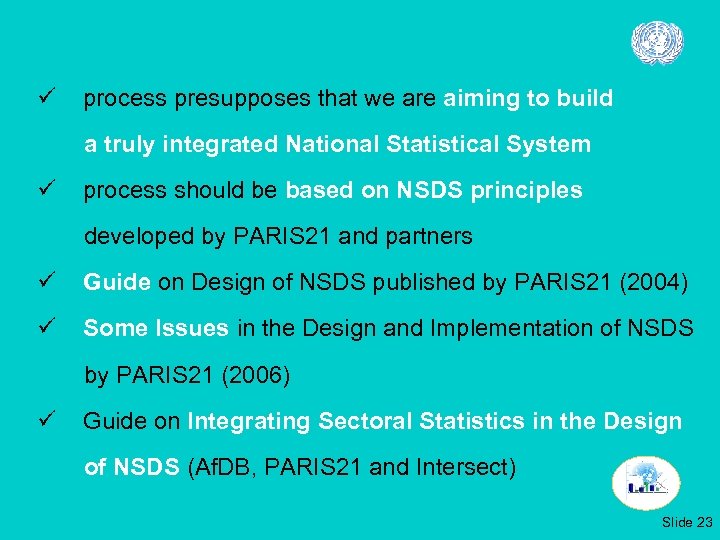 ✓ process presupposes that we are aiming to build a truly integrated National Statistical System

✓ process should be based on NSDS principles developed by PARIS21 and partners

✓ Guide on Design of NSDS published by PARIS21 (2004)

✓ Some Issues in the Design and Implementation of NSDS by PARIS21 (2006)

✓ Guide on Integrating Sectoral Statistics in the Design of NSDS (AfDB, PARIS21 and Intersect)

Slide 23